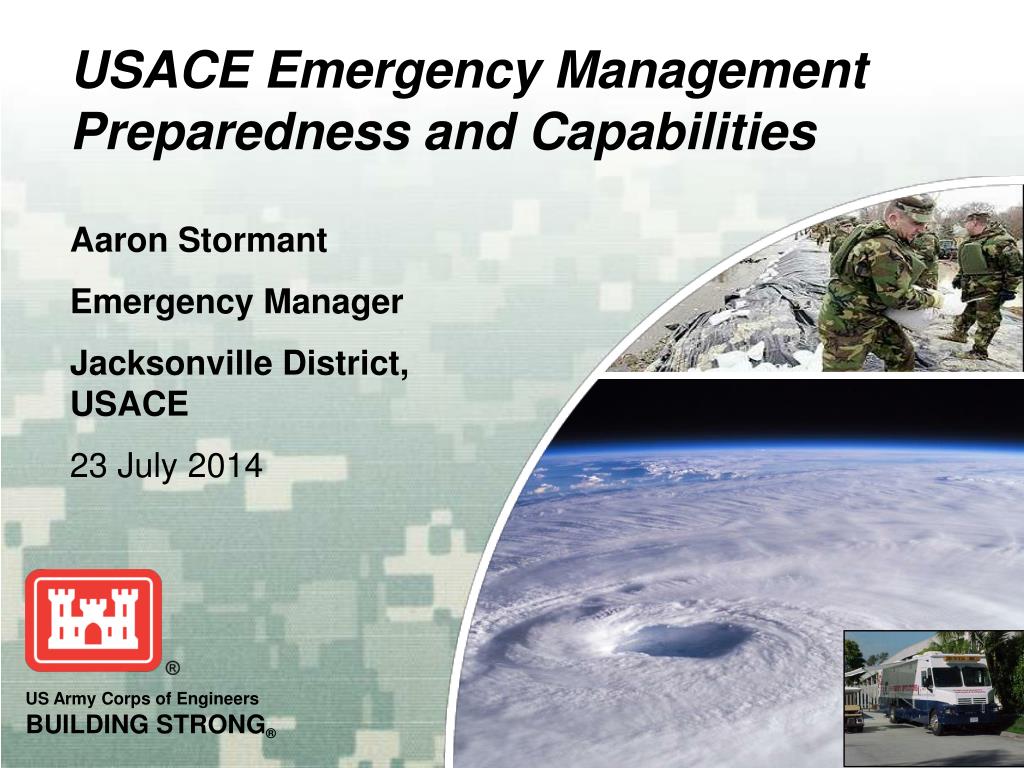 USACE Emergency Management Preparedness and Capabilities

Aaron Stormant

Emergency Manager

Jacksonville District, USACE

23 July 2014

®

US Army Corps of Engineers
BUILDING STRONG®